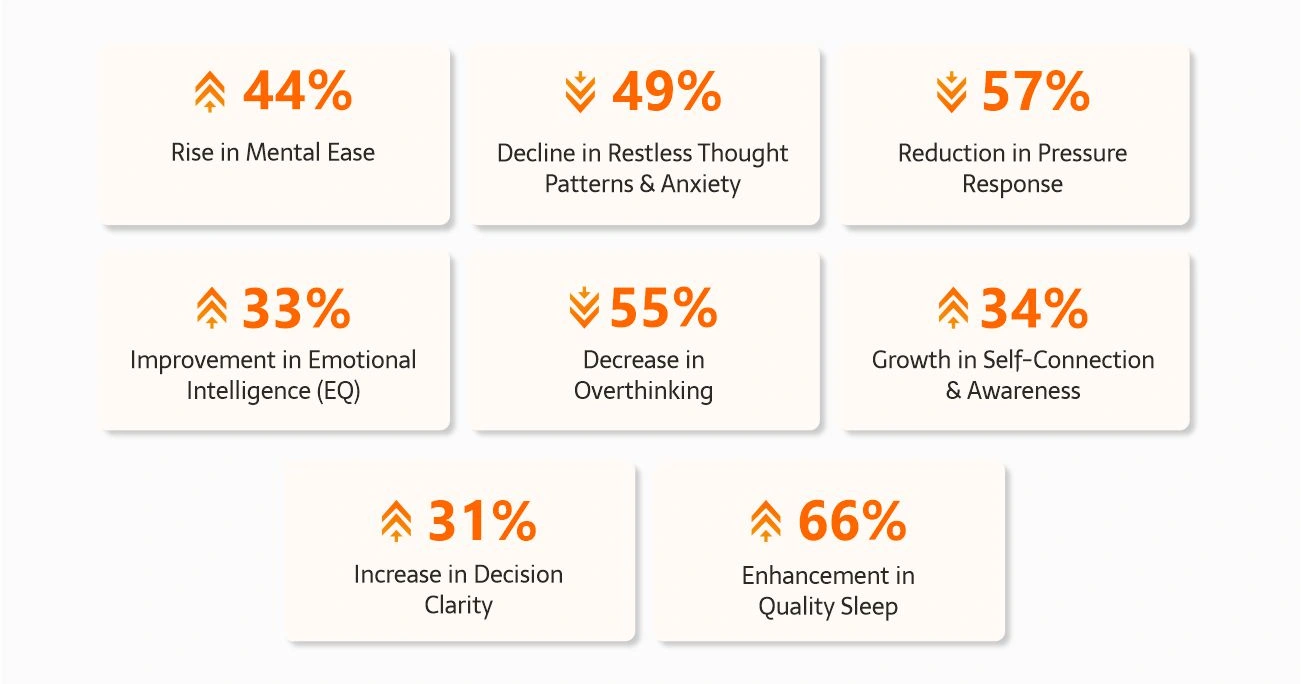 44%

Rise in Mental Ease

49%

Decline in Restless Thought Patterns & Anxiety

57%

Reduction in Pressure Response

33%

Improvement in Emotional Intelligence (EQ)

55%

Decrease in Overthinking

34%

Growth in Self-Connection & Awareness

31%

Increase in Decision Clarity

66%

Enhancement in Quality Sleep